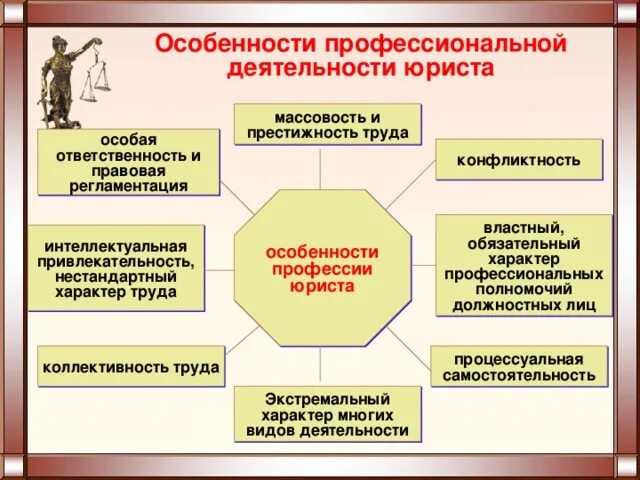 Особенности профессиональной деятельности юриста

массовость и престижность труда

особая ответственность и правовая регламентация

конфликтность

интеллектуальная привлекательность, нестандартный характер труда

особенности профессии юриста

властный, обязательный характер профессиональных полномочий должностных лиц

коллективность труда

процессуальная самостоятельность

Экстремальный характер многих видов деятельности